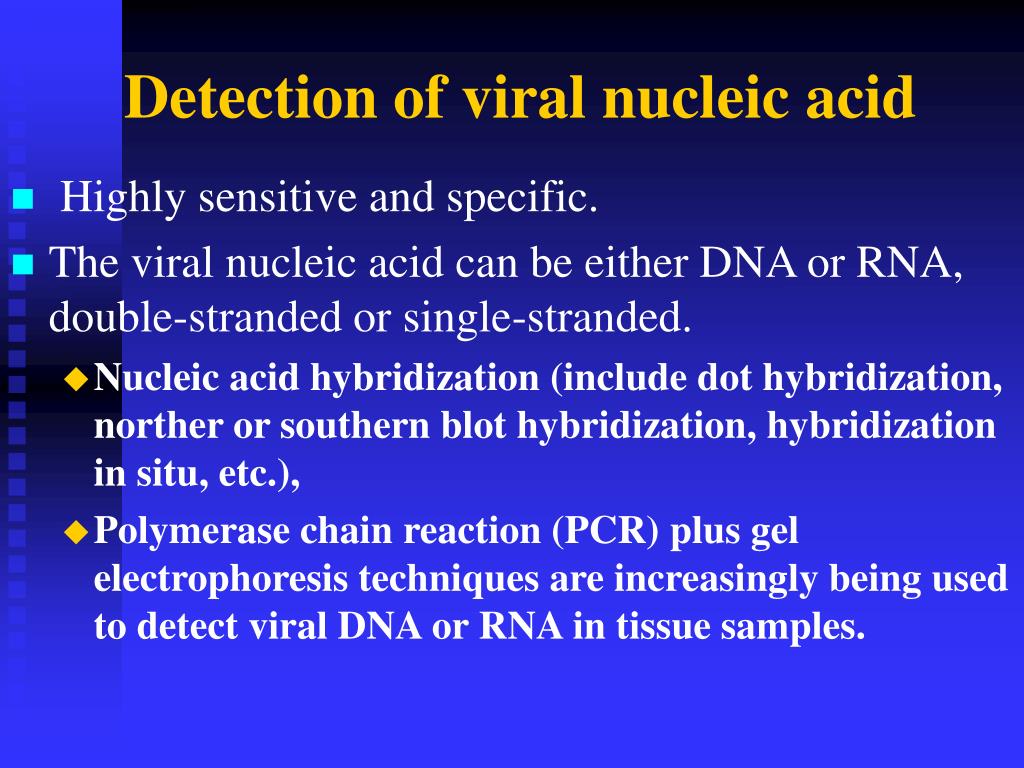 Detection of viral nucleic acid

Highly sensitive and specific.

The viral nucleic acid can be either DNA or RNA, double-stranded or single-stranded.

Nucleic acid hybridization (include dot hybridization, norther or southern blot hybridization, hybridization in situ, etc.),

Polymerase chain reaction (PCR) plus gel electrophoresis techniques are increasingly being used to detect viral DNA or RNA in tissue samples.